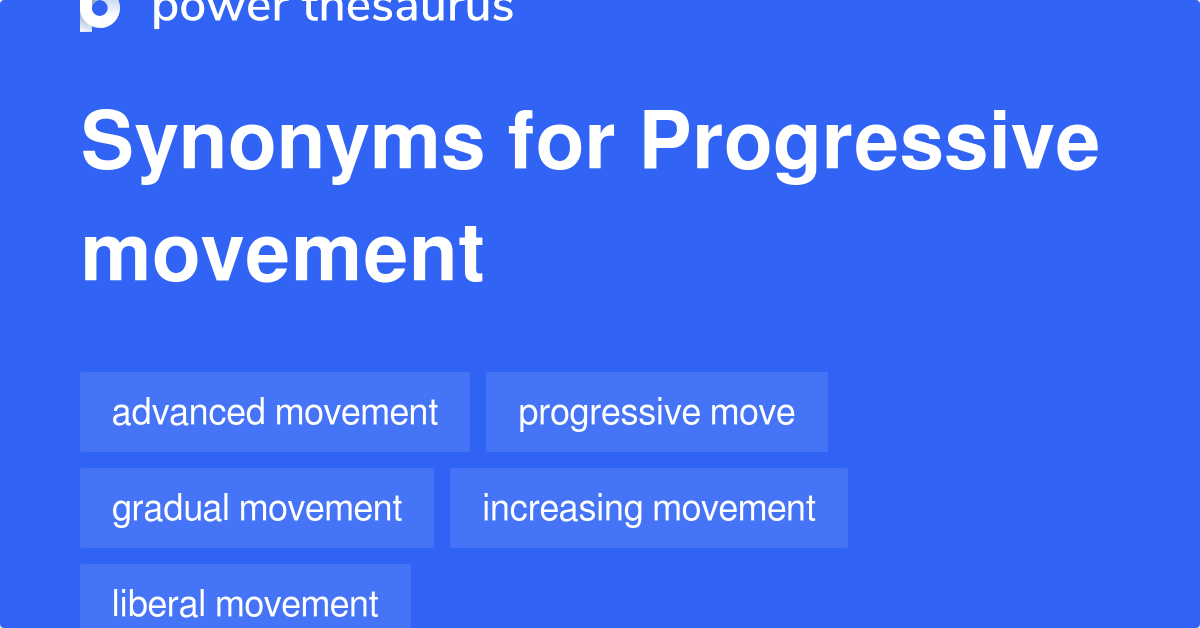 power thesaurus

Synonyms for Progressive movement

advanced movement
progressive move
gradual movement
increasing movement
liberal movement